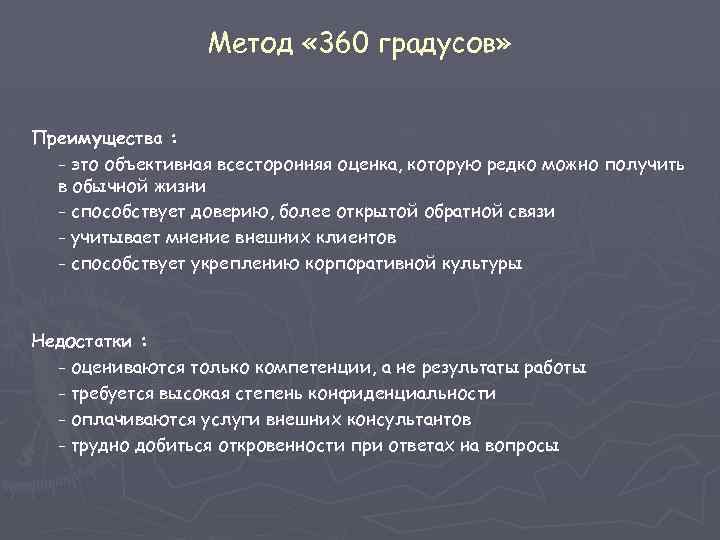 Метод «360 градусов»

Преимущества :

- это объективная всесторонняя оценка, которую редко можно получить в обычной жизни

- способствует доверию, более открытой обратной связи

- учитывает мнение внешних клиентов

- способствует укреплению корпоративной культуры

Недостатки :

- оцениваются только компетенции, а не результаты работы

- требуется высокая степень конфиденциальности

- оплачиваются услуги внешних консультантов

- трудно добиться откровенности при ответах на вопросы